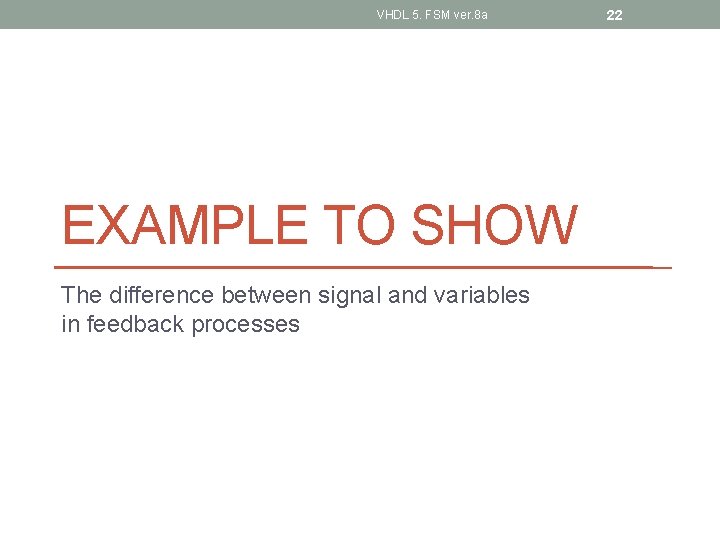 VHDL 5. FSM ver.8a

22

EXAMPLE TO SHOW

The difference between signal and variables in feedback processes